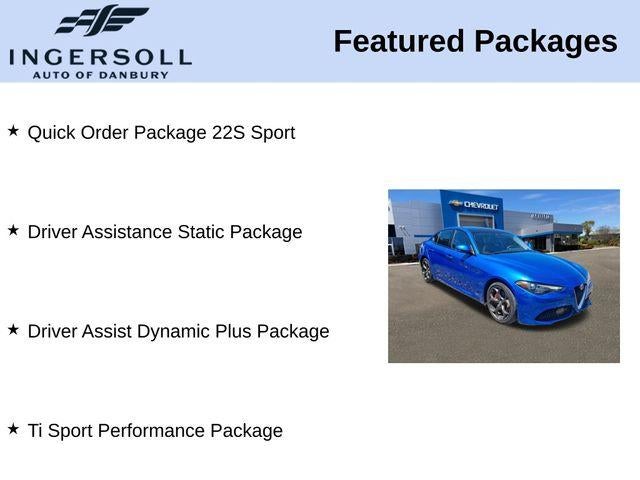 INGERSOLL
AUTO OF DANBURY

Featured Packages

★ Quick Order Package 22S Sport

★ Driver Assistance Static Package

★ Driver Assist Dynamic Plus Package

★ Ti Sport Performance Package

CHEVROLET